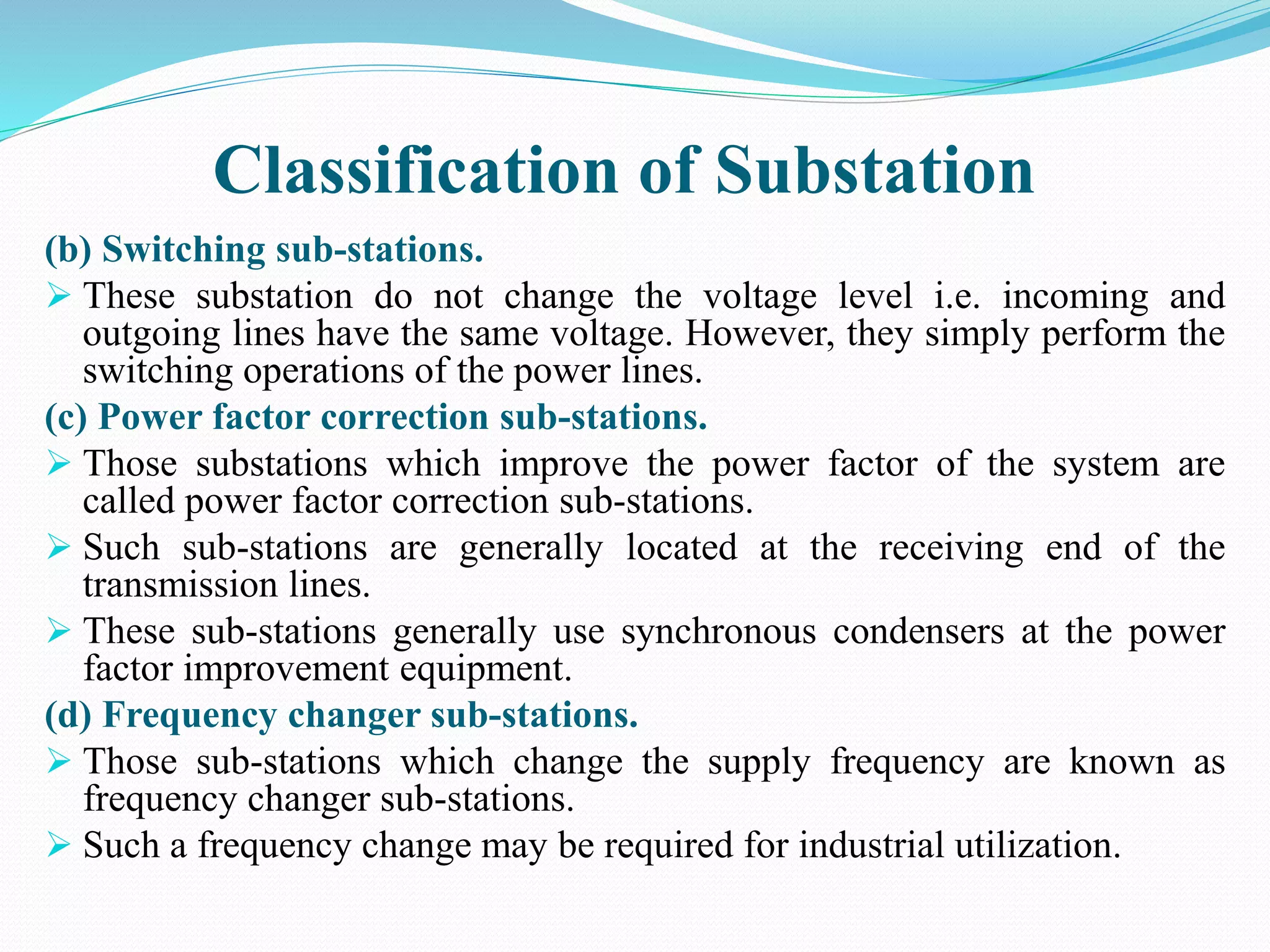 Classification of Substation

(b) Switching sub-stations.

➢ These substation do not change the voltage level i.e. incoming and outgoing lines have the same voltage. However, they simply perform the switching operations of the power lines.

(c) Power factor correction sub-stations.

➢ Those substations which improve the power factor of the system are called power factor correction sub-stations.

➢ Such sub-stations are generally located at the receiving end of the transmission lines.

➢ These sub-stations generally use synchronous condensers at the power factor improvement equipment.

(d) Frequency changer sub-stations.

➢ Those sub-stations which change the supply frequency are known as frequency changer sub-stations.

➢ Such a frequency change may be required for industrial utilization.